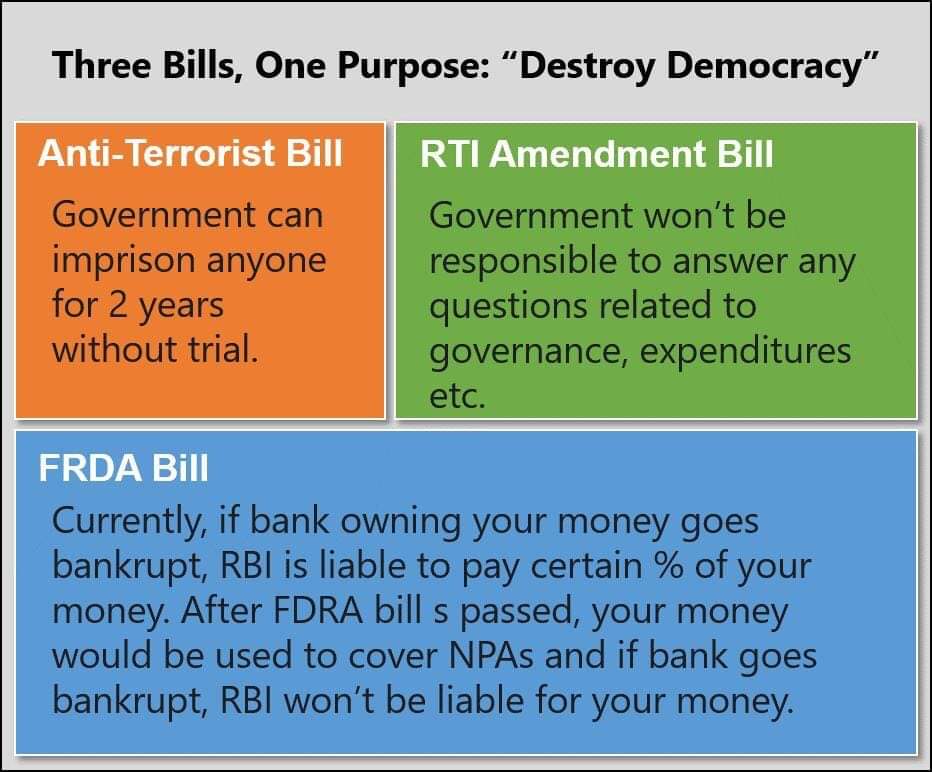 Three Bills, One Purpose: “Destroy Democracy”

Anti-Terrorist Bill

Government can imprison anyone for 2 years without trial.

RTI Amendment Bill

Government won’t be responsible to answer any questions related to governance, expenditures etc.

FRDA Bill

Currently, if bank owning your money goes bankrupt, RBI is liable to pay certain % of your money. After FDRA bill s passed, your money would be used to cover NPAs and if bank goes bankrupt, RBI won’t be liable for your money.